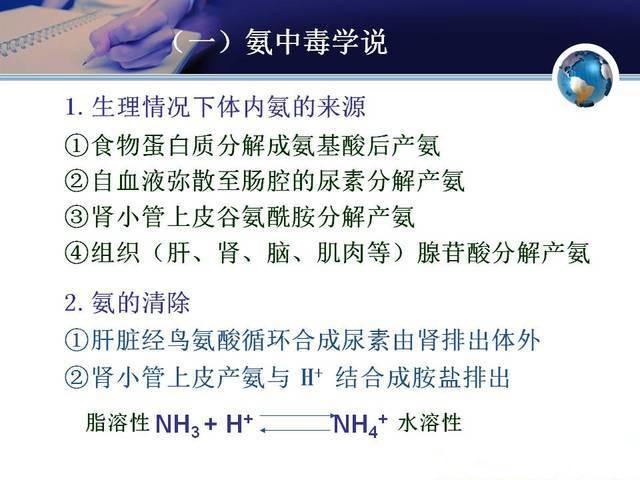 （一）氨中毒学说

1. 生理情况下体内氨的来源

①食物蛋白质分解成氨基酸后产氨

②自血液弥散至肠腔的尿素分解产氨

③肾小管上皮谷氨酰胺分解产氨

④组织（肝、肾、脑、肌肉等）腺苷酸分解产氨

2. 氨的清除

①肝脏经鸟氨酸循环合成尿素由肾排出体外

②肾小管上皮产氨与 $H^+$ 结合成胺盐排出

脂溶性 $NH_3 + H^+ \rightleftharpoons NH_4^+$ 水溶性